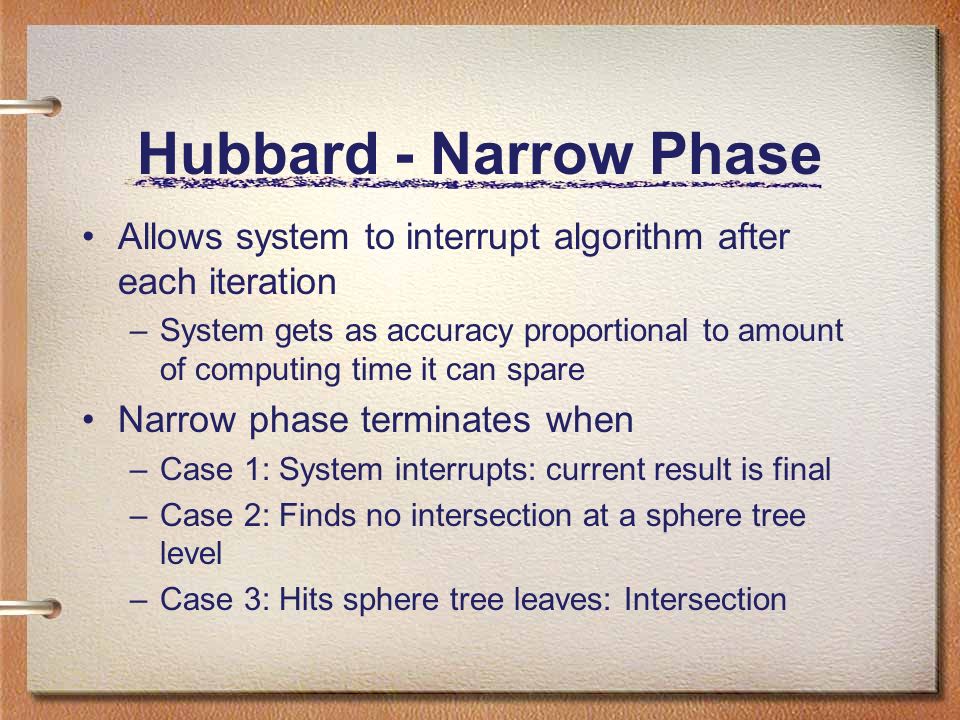 Hubbard - Narrow Phase

• Allows system to interrupt algorithm after each iteration
  – System gets as accuracy proportional to amount of computing time it can spare
• Narrow phase terminates when
  – Case 1: System interrupts: current result is final
  – Case 2: Finds no intersection at a sphere tree level
  – Case 3: Hits sphere tree leaves: Intersection